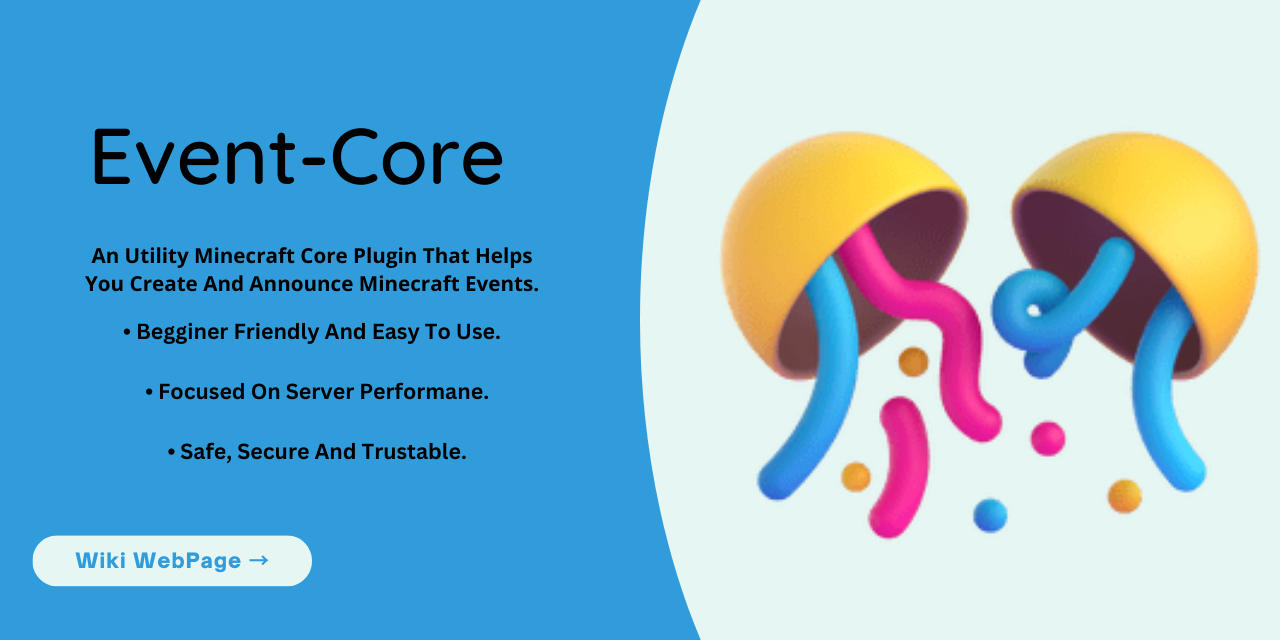 Event-Core

An Utility Minecraft Core Plugin That Helps You Create And Announce Minecraft Events.

• Begginer Friendly And Easy To Use.

• Focused On Server Performane.

• Safe, Secure And Trustable.

Wiki WebPage →